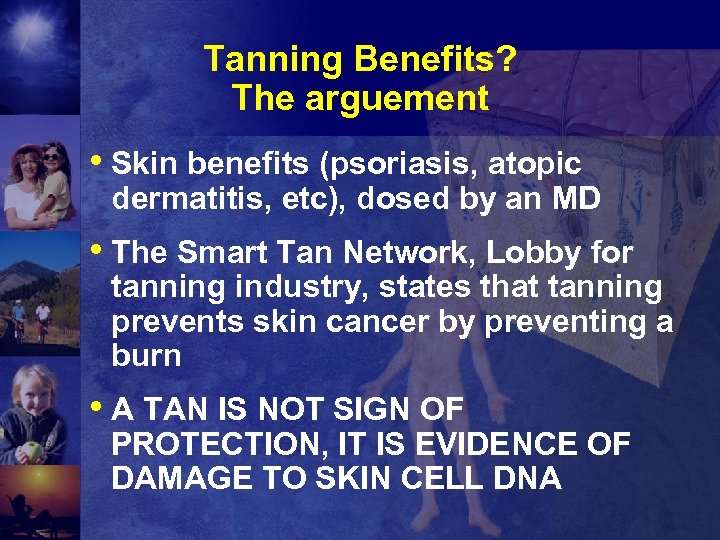 Tanning Benefits?
The arguement

• Skin benefits (psoriasis, atopic dermatitis, etc), dosed by an MD

• The Smart Tan Network, Lobby for tanning industry, states that tanning prevents skin cancer by preventing a burn

• A TAN IS NOT SIGN OF PROTECTION, IT IS EVIDENCE OF DAMAGE TO SKIN CELL DNA